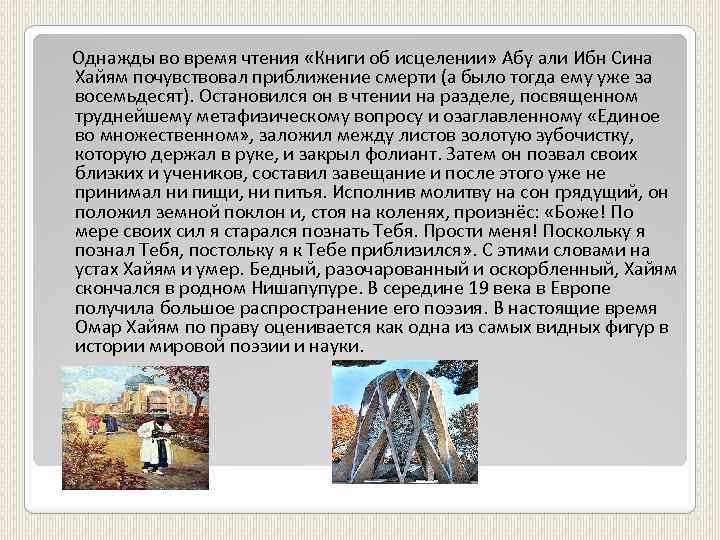 Однажды во время чтения «Книги об исцелении» Абу али Ибн Сина Хайям почувствовал приближение смерти (а было тогда ему уже за восемьдесят). Остановился он в чтении на разделе, посвященном труднейшему метафизическому вопросу и озаглавленному «Единое во множественном», заложил между листов золотую зубочистку, которую держал в руке, и закрыл фолиант. Затем он позвал своих близких и учеников, составил завещание и после этого уже не принимал ни пищи, ни питья. Исполнив молитву на сон грядущий, он положил земной поклон и, стоя на коленях, произнёс: «Боже! По мере своих сил я старался познать Тебя. Прости меня! Поскольку я познал Тебя, постольку я к Тебе приблизился». С этими словами на устах Хайям и умер. Бедный, разочарованный и оскорбленный, Хайям скончался в родном Нишапупуре. В середине 19 века в Европе получила большое распространение его поэзия. В настоящие время Омар Хайям по праву оценивается как одна из самых видных фигур в истории мировой поэзии и науки.